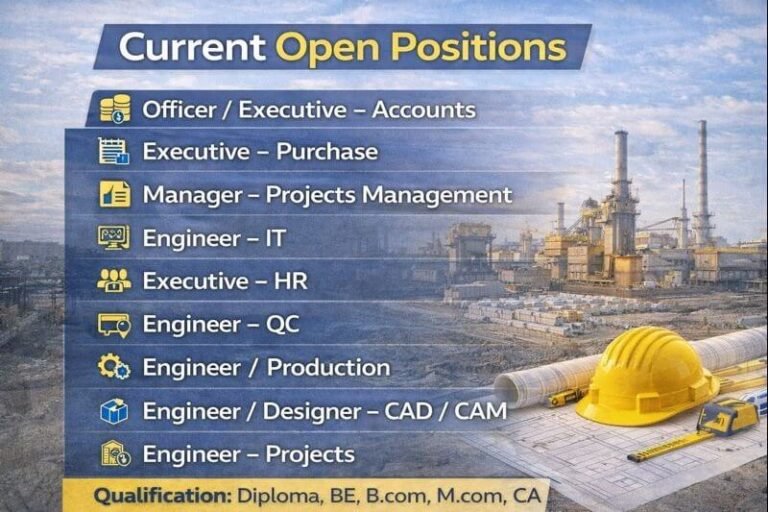 Current Open Positions

Officer / Executive – Accounts

Executive – Purchase

Manager – Projects Management

Engineer – IT

Executive – HR

Engineer – QC

Engineer / Production

Engineer / Designer – CAD / CAM

Engineer – Projects

Qualification: Diploma, BE, B.com, M.com, CA